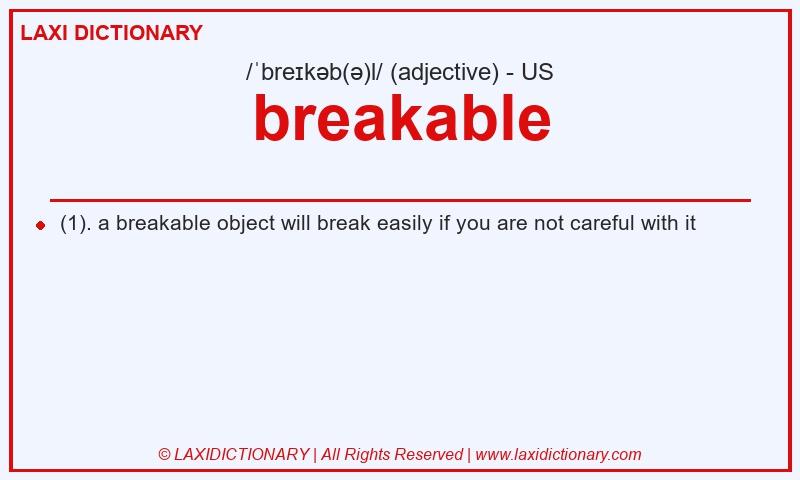 LAXI DICTIONARY

/ˈbreɪkəb(ə)l/ (adjective) - US

breakable

(1). a breakable object will break easily if you are not careful with it

© LAXIDICTIONARY | All Rights Reserved | www.laxidictionary.com